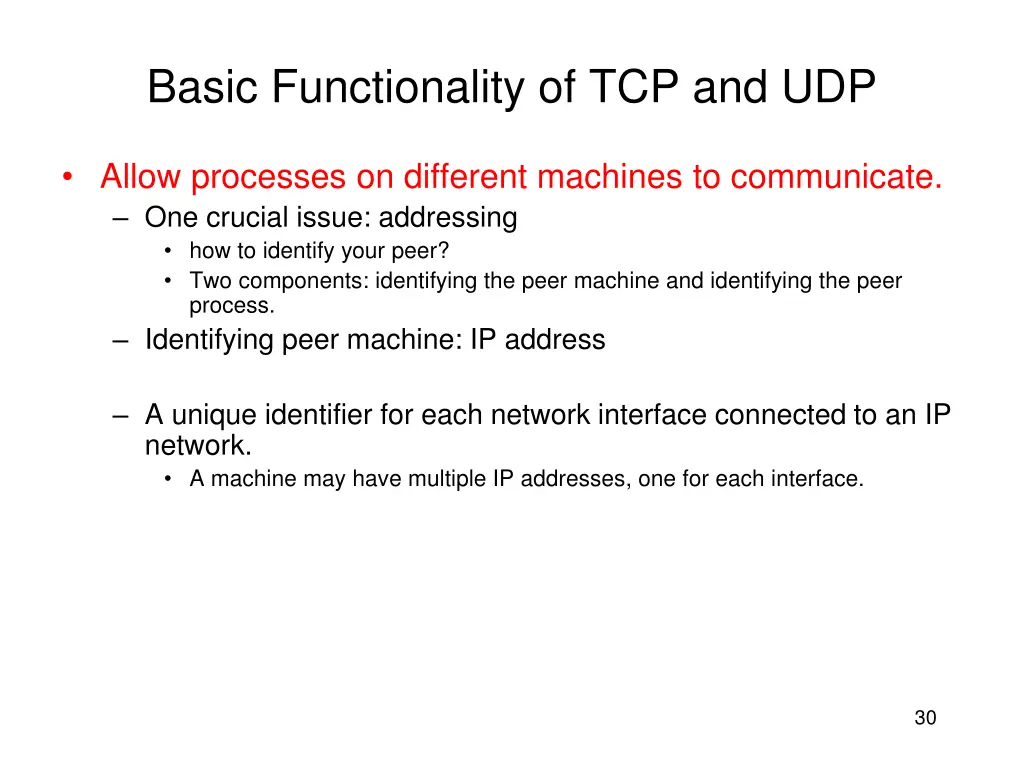 Basic Functionality of TCP and UDP

• Allow processes on different machines to communicate.
– One crucial issue: addressing
• how to identify your peer?
• Two components: identifying the peer machine and identifying the peer process.
– Identifying peer machine: IP address

– A unique identifier for each network interface connected to an IP network.
• A machine may have multiple IP addresses, one for each interface.

30